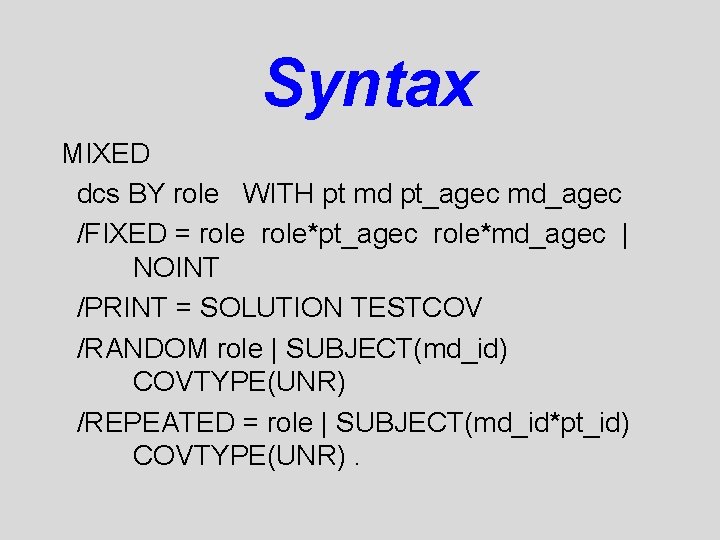 Syntax

MIXED
dcs BY role WITH pt md pt_agec md_agec
/FIXED = role role*pt_agec role*md_agec | NOINT
/PRINT = SOLUTION TESTCOV
/RANDOM role | SUBJECT(md_id) COVTYPE(UNR)
/REPEATED = role | SUBJECT(md_id*pt_id) COVTYPE(UNR) .